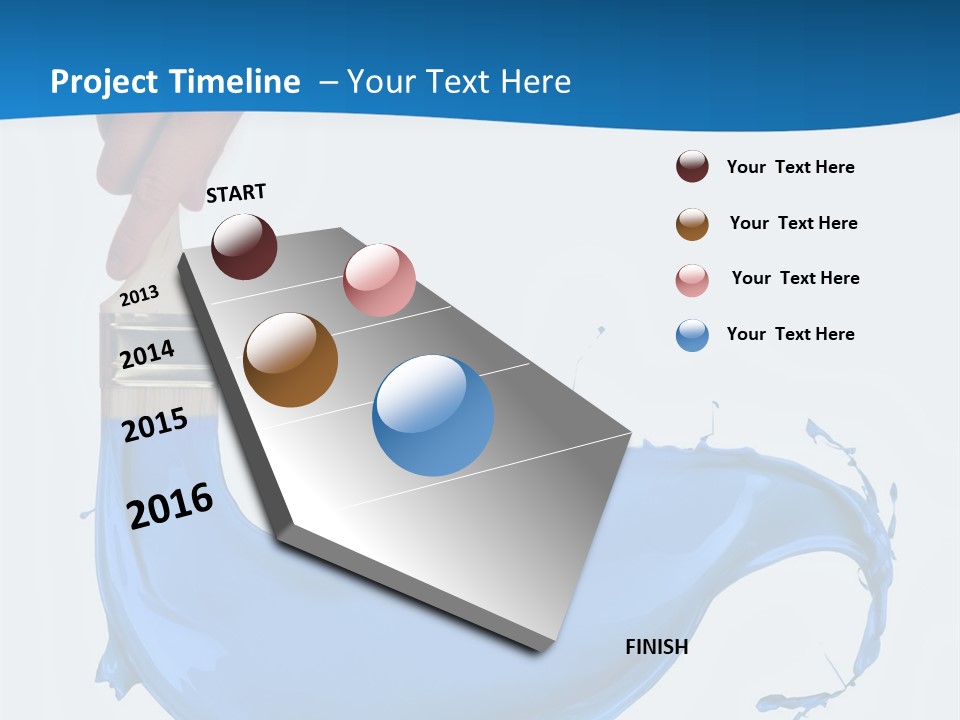 Project Timeline – Your Text Here

START

2013

2014

2015

2016

FINISH

Your Text Here

Your Text Here

Your Text Here

Your Text Here